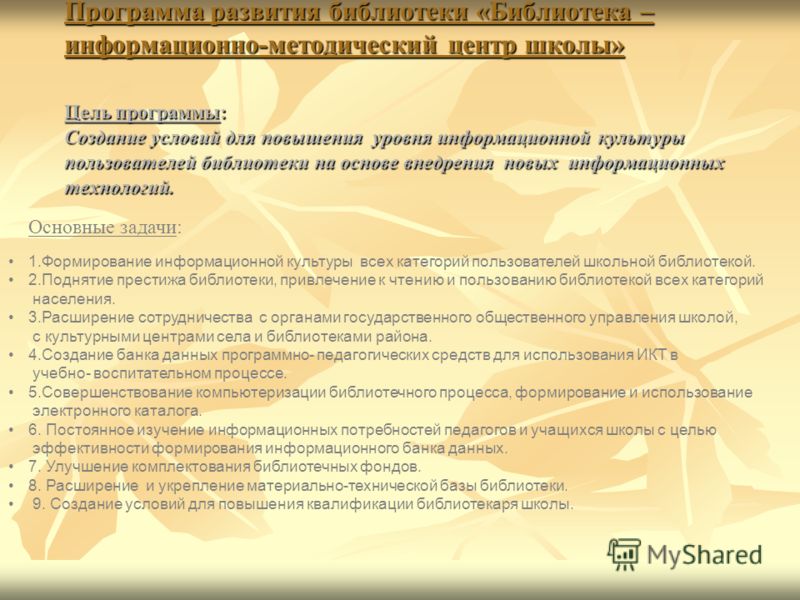 Программа развития библиотеки «Библиотека – информационно-методический центр школы»

Цель программы:
Создание условий для повышения уровня информационной культуры пользователей библиотеки на основе внедрения новых информационных технологий.

Основные задачи:

• 1.Формирование информационной культуры всех категорий пользователей школьной библиотекой.
• 2.Поднятие престижа библиотеки, привлечение к чтению и пользованию библиотекой всех категорий населения.
• 3.Расширение сотрудничества с органами государственного общественного управления школой, с культурными центрами села и библиотеками района.
• 4.Создание банка данных программно- педагогических средств для использования ИКТ в учебно- воспитательном процессе.
• 5.Совершенствование компьютеризации библиотечного процесса, формирование и использование электронного каталога.
• 6. Постоянное изучение информационных потребностей педагогов и учащихся школы с целью эффективности формирования информационного банка данных.
• 7. Улучшение комплектования библиотечных фондов.
• 8. Расширение и укрепление материально-технической базы библиотеки.
• 9. Создание условий для повышения квалификации библиотекаря школы.

MyShared